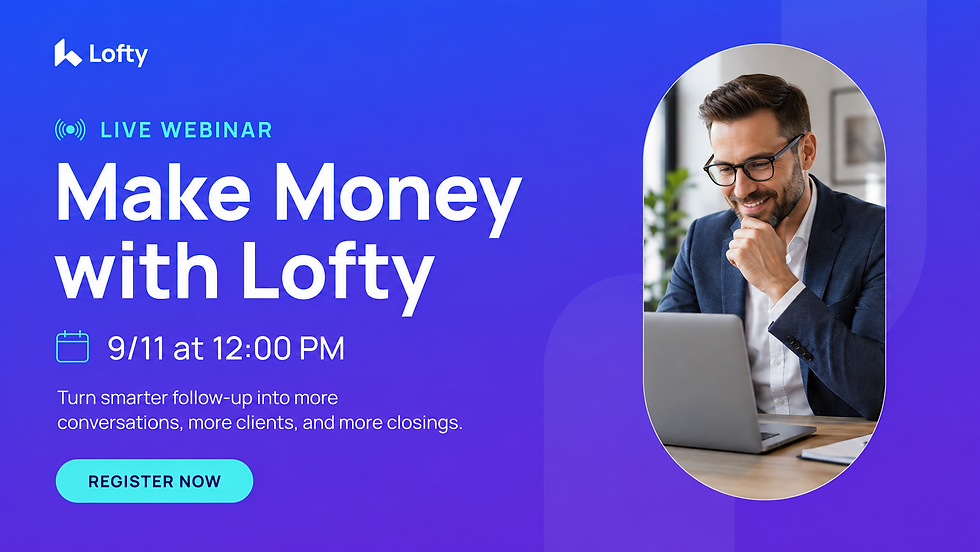 Lofty

LIVE WEBINAR

Make Money with Lofty

9/11 at 12:00 PM

Turn smarter follow-up into more conversations, more clients, and more closings.

REGISTER NOW